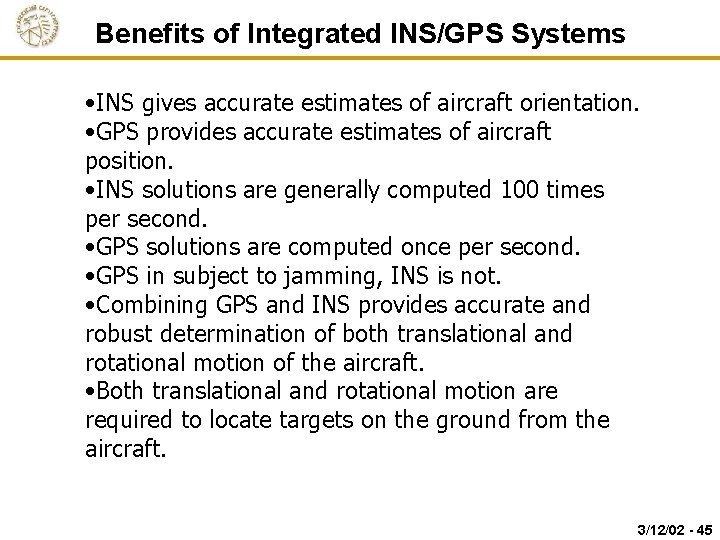 Benefits of Integrated INS/GPS Systems

•INS gives accurate estimates of aircraft orientation.
•GPS provides accurate estimates of aircraft position.
•INS solutions are generally computed 100 times per second.
•GPS solutions are computed once per second.
•GPS in subject to jamming, INS is not.
•Combining GPS and INS provides accurate and robust determination of both translational and rotational motion of the aircraft.
•Both translational and rotational motion are required to locate targets on the ground from the aircraft.

3/12/02 - 45